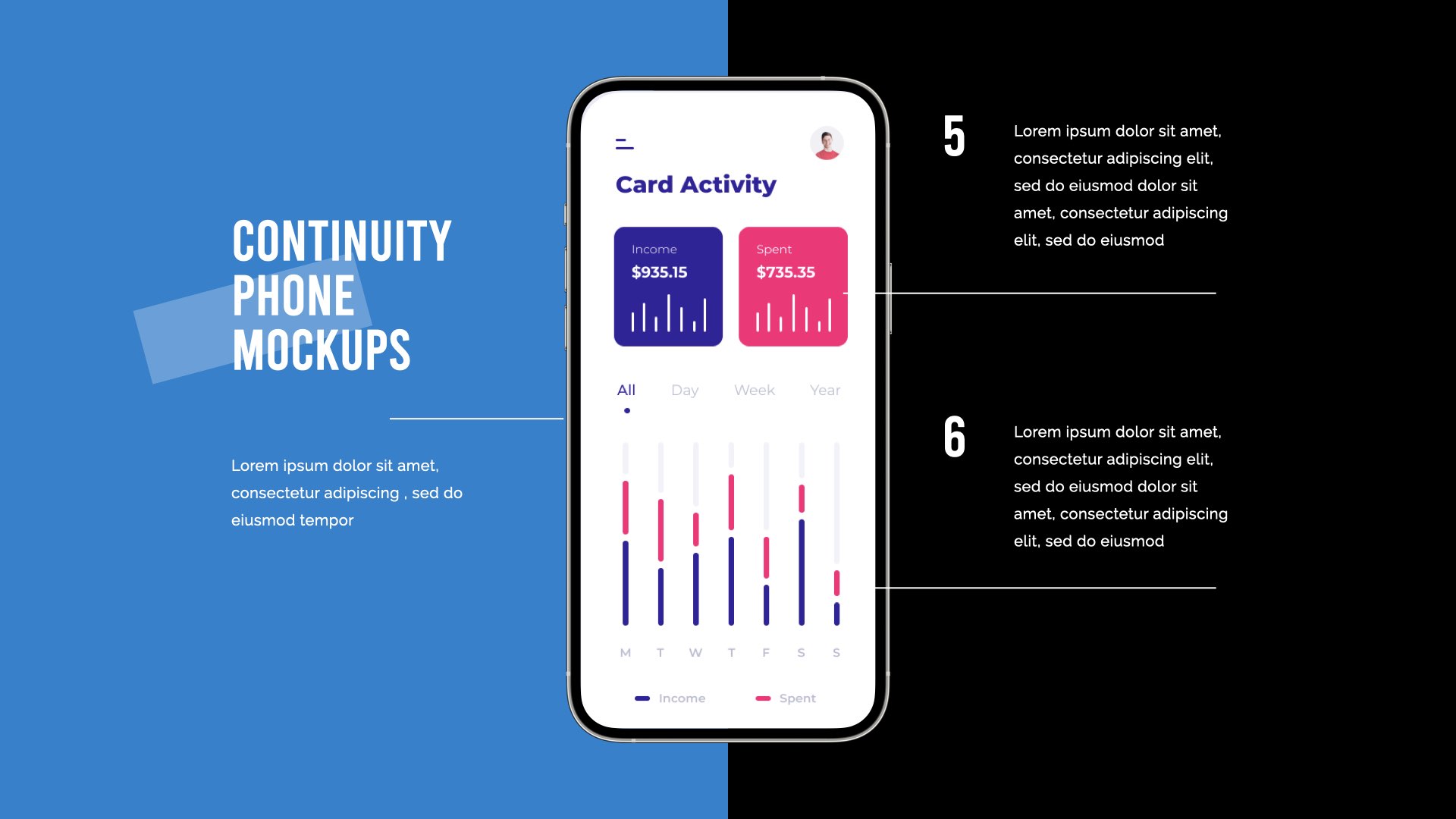 CONTINUITY PHONE MOCKUPS

Lorem ipsum dolor sit amet, consectetur adipiscing , sed do eiusmod tempor

Card Activity

Income
$935.15

Spent
$735.35

All Day Week Year

M T W T F S S

Income Spent

5

Lorem ipsum dolor sit amet, consectetur adipiscing elit, sed do eiusmod dolor sit amet, consectetur adipiscing elit, sed do eiusmod

6

Lorem ipsum dolor sit amet, consectetur adipiscing elit, sed do eiusmod dolor sit amet, consectetur adipiscing elit, sed do eiusmod